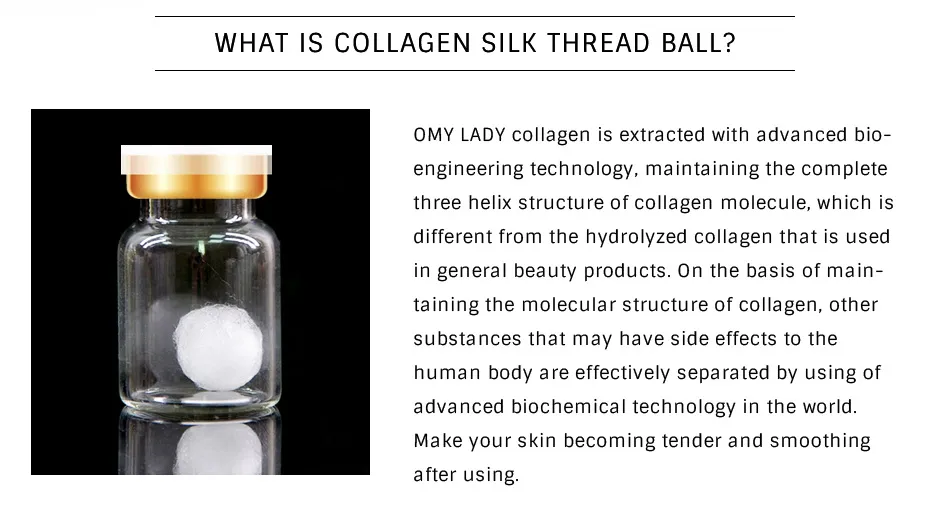 WHAT IS COLLAGEN SILK THREAD BALL?

OMY LADY collagen is extracted with advanced bioengineering technology, maintaining the complete three helix structure of collagen molecule, which is different from the hydrolyzed collagen that is used in general beauty products. On the basis of maintaining the molecular structure of collagen, other substances that may have side effects to the human body are effectively separated by using of advanced biochemical technology in the world. Make your skin becoming tender and smoothing after using.